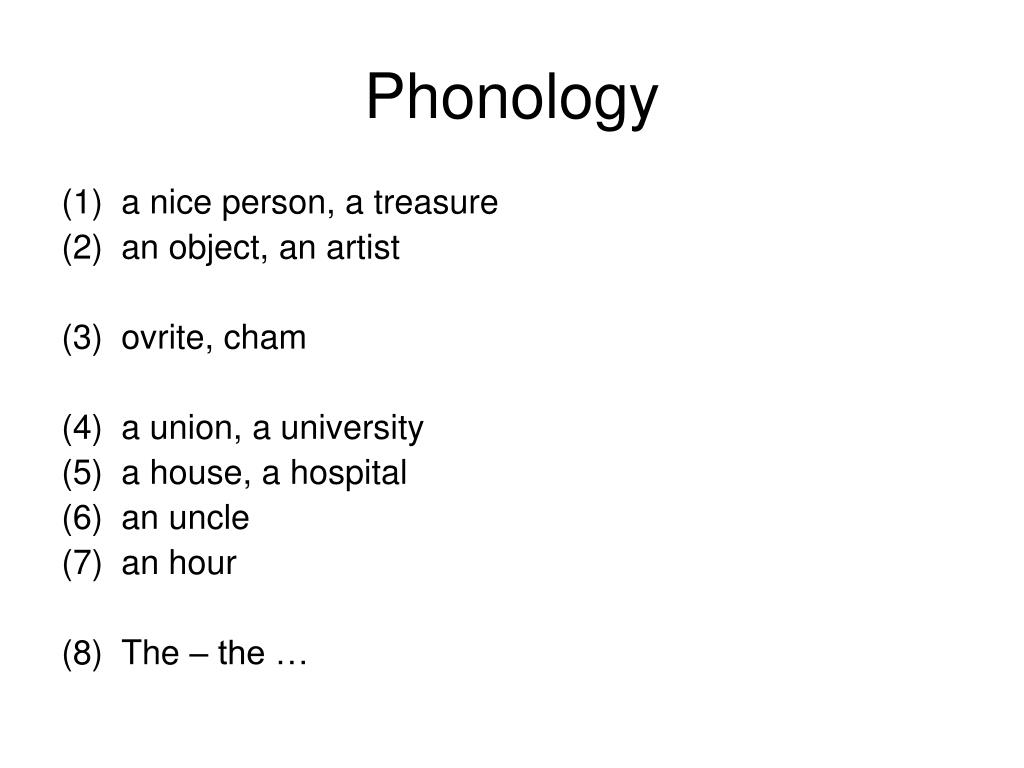 Phonology

(1) a nice person, a treasure
(2) an object, an artist

(3) ovrite, cham

(4) a union, a university
(5) a house, a hospital
(6) an uncle
(7) an hour

(8) The – the …